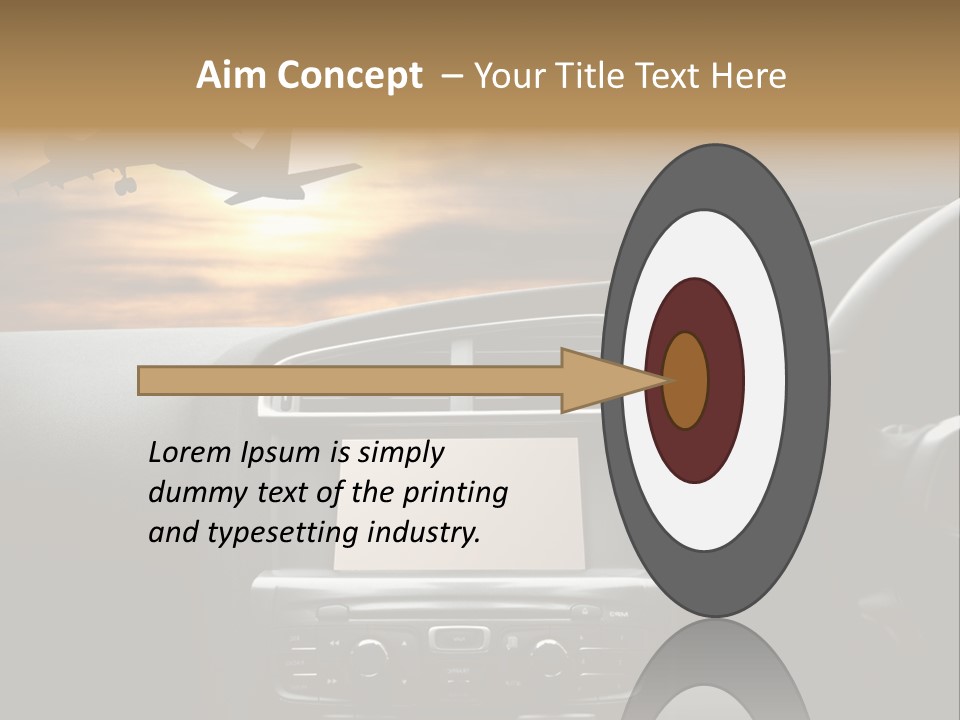 Aim Concept – Your Title Text Here

Lorem Ipsum is simply dummy text of the printing and typesetting industry.